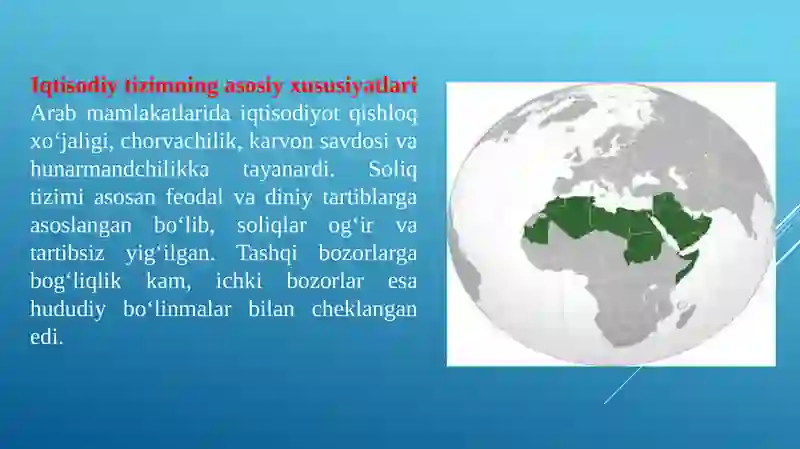 Iqtisodiy tizimning asosiy xususiyatlari
Arab mamlakatlarida iqtisodiyot qishloq xo‘jaligi, chorvachilik, karvon savdosi va hunarmandchilikka tayanardi. Soliq tizimi asosan feodal va diniy tartiblarga asoslangan bo‘lib, soliqlar og‘ir va tartibsiz yig‘ilgan. Tashqi bozorlarga bog‘liqlik kam, ichki bozorlar esa hududiy bo‘linmalar bilan cheklangan edi.